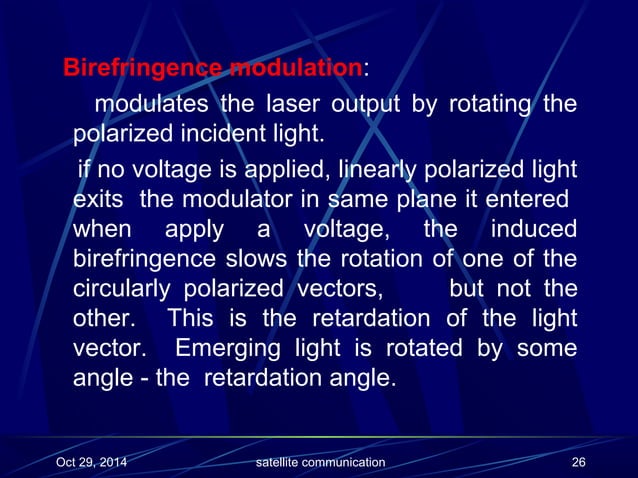 Birefringence modulation:

modulates the laser output by rotating the polarized incident light.

if no voltage is applied, linearly polarized light exits the modulator in same plane it entered when apply a voltage, the induced birefringence slows the rotation of one of the circularly polarized vectors, but not the other. This is the retardation of the light vector. Emerging light is rotated by some angle - the retardation angle.

Oct 29, 2014 satellite communication 26